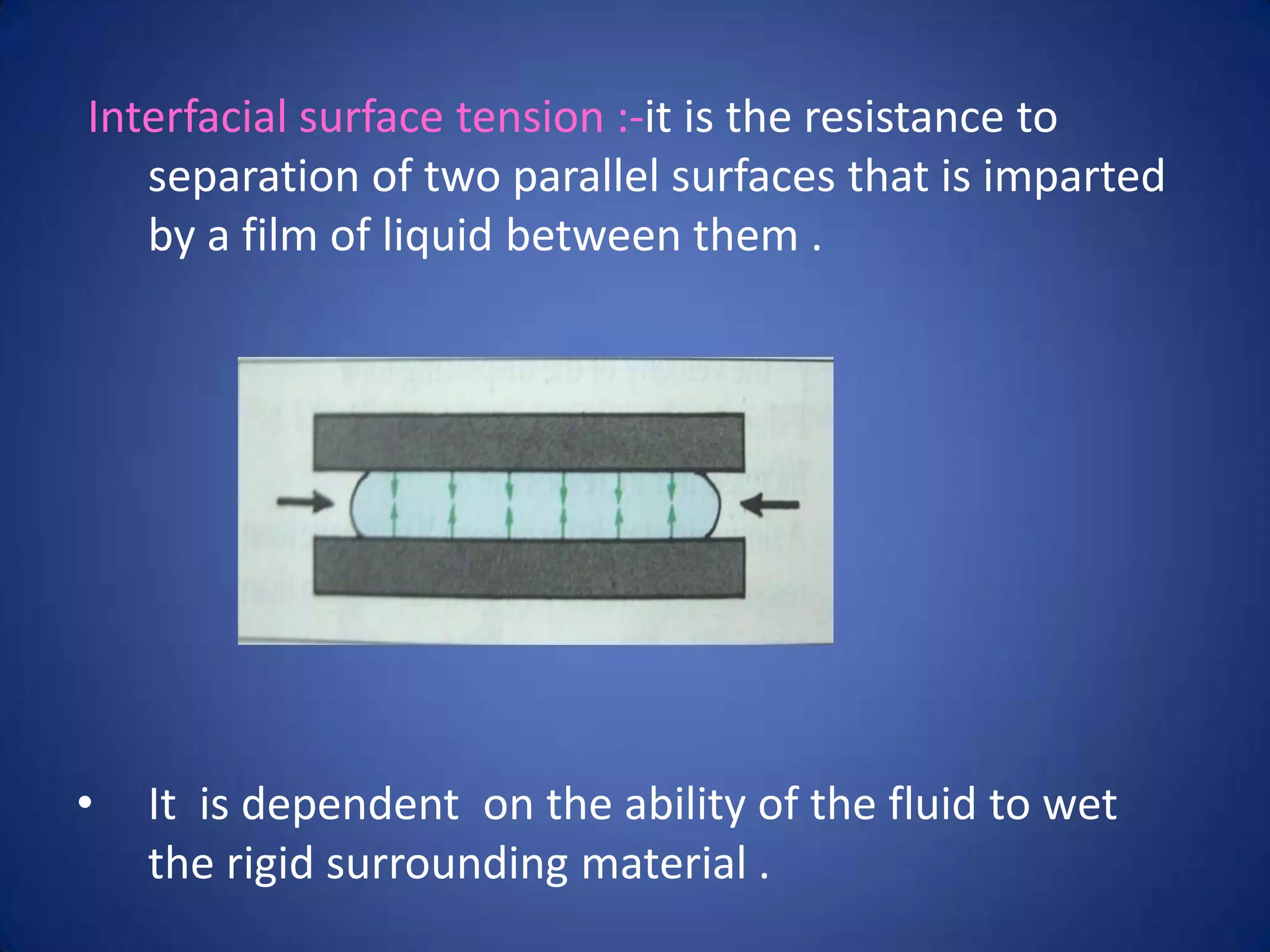 Interfacial surface tension :-it is the resistance to separation of two parallel surfaces that is imparted by a film of liquid between them .

• It is dependent on the ability of the fluid to wet the rigid surrounding material .